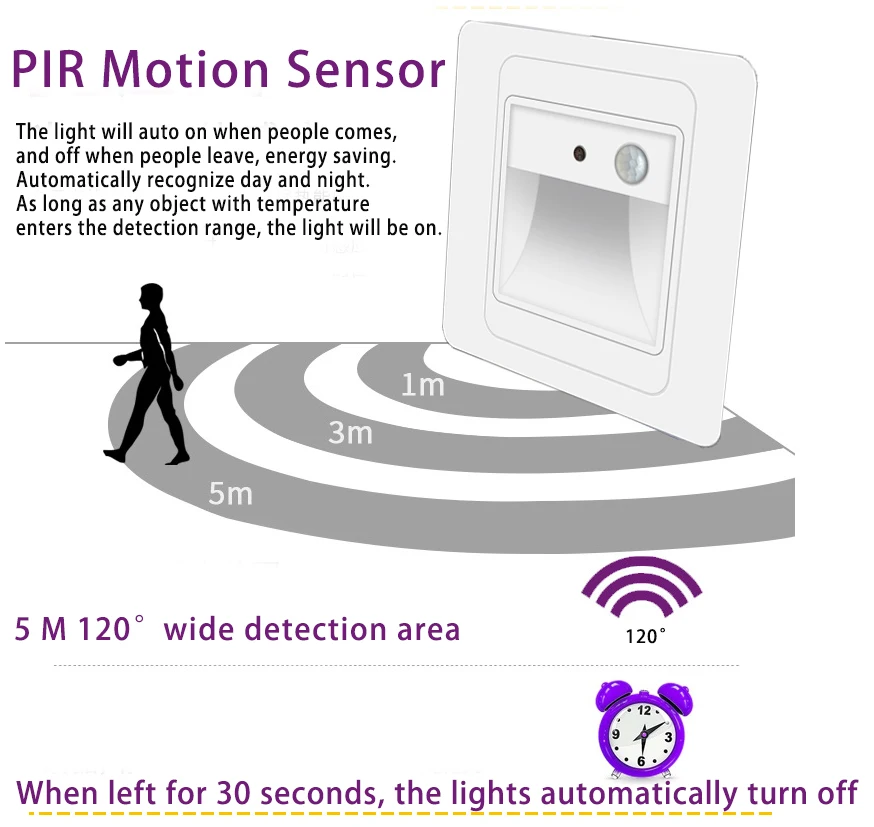 PIR Motion Sensor

The light will auto on when people comes, and off when people leave, energy saving. Automatically recognize day and night. As long as any object with temperature enters the detection range, the light will be on.

1m

3m

5m

5 M 120° wide detection area

120°

12
3
6
9

When left for 30 seconds, the lights automatically turn off